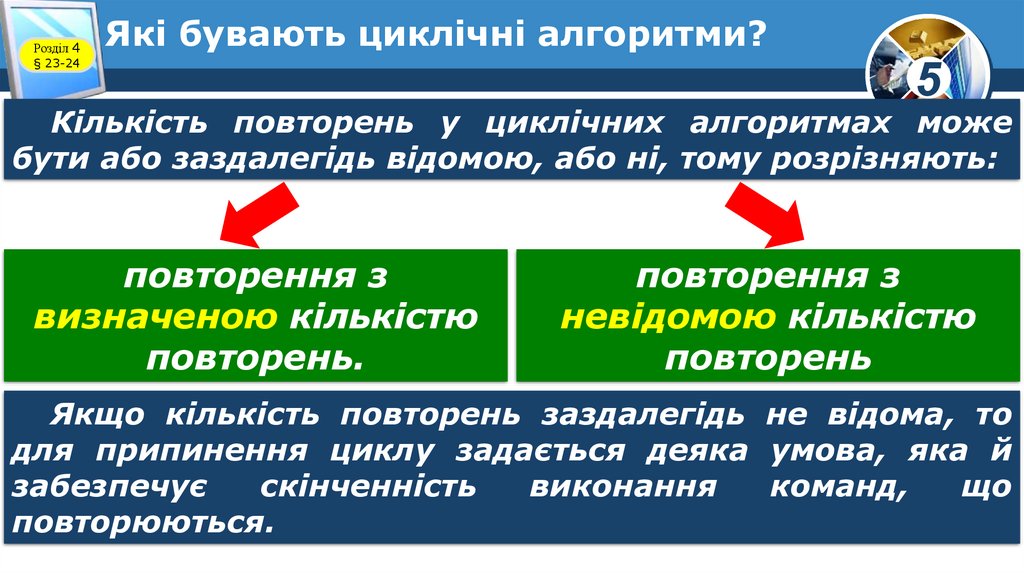 Розділ 4
§ 23-24

Які бувають циклічні алгоритми?

5

Кількість повторень у циклічних алгоритмах може бути або заздалегідь відомою, або ні, тому розрізняють:

повторення з визначеною кількістю повторень.

повторення з невідомою кількістю повторень

Якщо кількість повторень заздалегідь не відома, то для припинення циклу задається деяка умова, яка й забезпечує скінченність виконання команд, що повторюються.